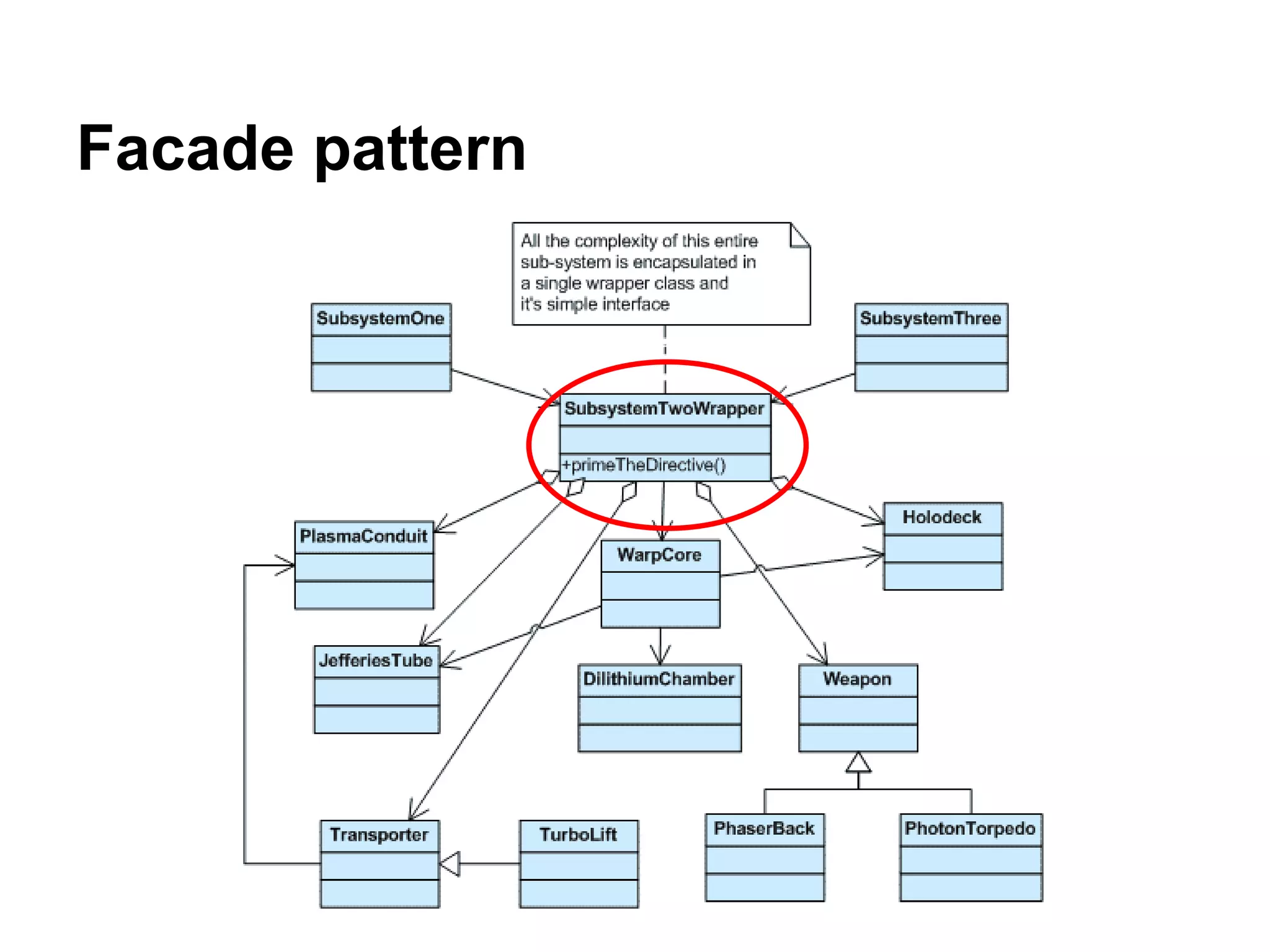 Facade pattern

All the complexity of this entire sub-system is encapsulated in a single wrapper class and it's simple interface

SubsystemOne

SubsystemThree

SubsystemTwoWrapper

+primeTheDirective()

PlasmaConduit

Holodeck

WarpCore

JefferiesTube

DilithiumChamber

Weapon

Transporter

TurboLift

PhaserBack

PhotonTorpedo